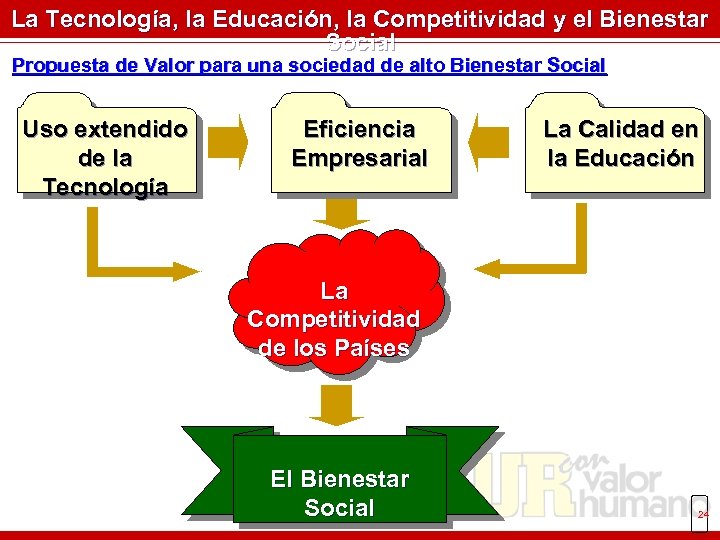 La Tecnología, la Educación, la Competitividad y el Bienestar Social

Propuesta de Valor para una sociedad de alto Bienestar Social

Uso extendido de la Tecnología

Eficiencia Empresarial

La Calidad en la Educación

La Competitividad de los Países

El Bienestar Social

UR con valor humano

24